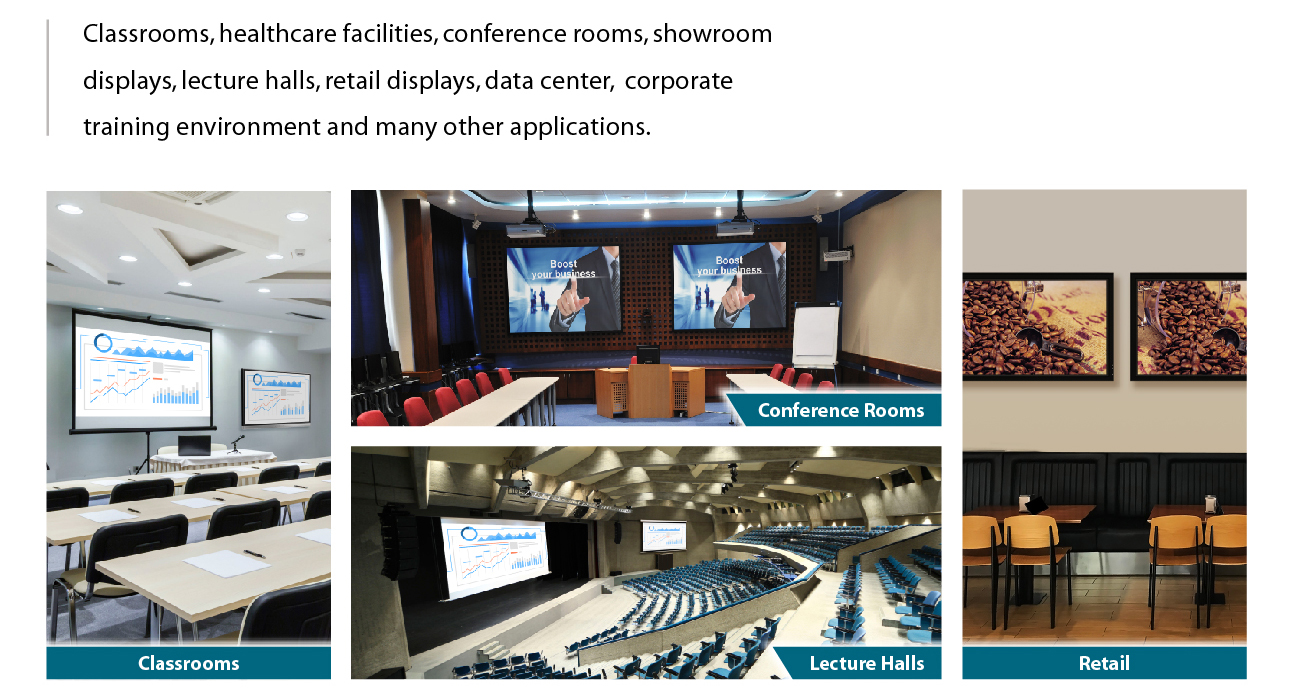 Classrooms, healthcare facilities, conference rooms, showroom displays, lecture halls, retail displays, data center, corporate training environment and many other applications.

Boost your business

Boost your business

Conference Rooms

Classrooms

Lecture Halls

Retail